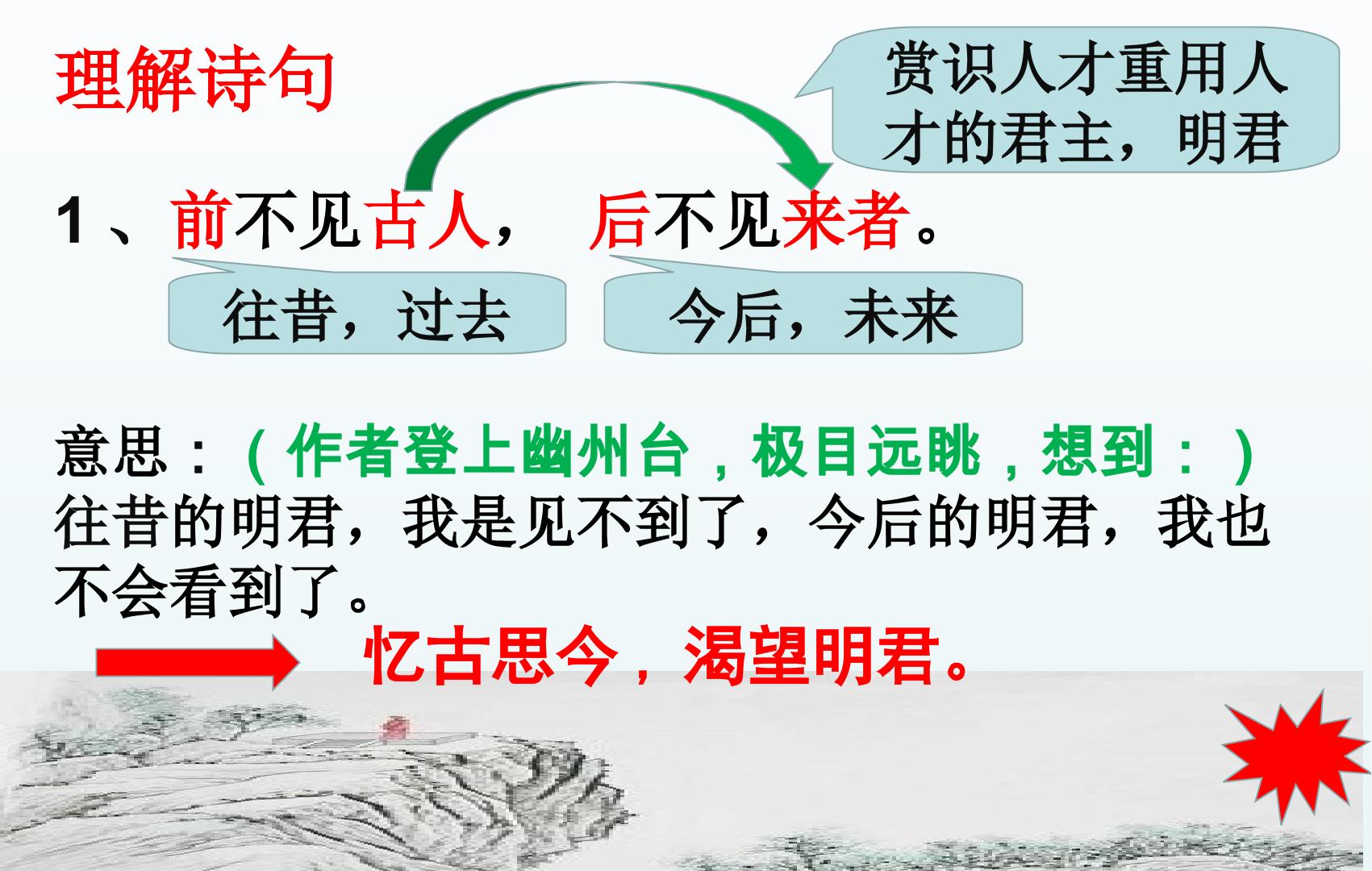 理解诗句

赏识人才重用人才的君主，明君

1、前不见古人， 后不见来者。

往昔，过去

今后，未来

意思：（作者登上幽州台，极目远眺，想到：）往昔的明君，我是见不到了，今后的明君，我也不会看到了。

忆古思今，渴望明君。